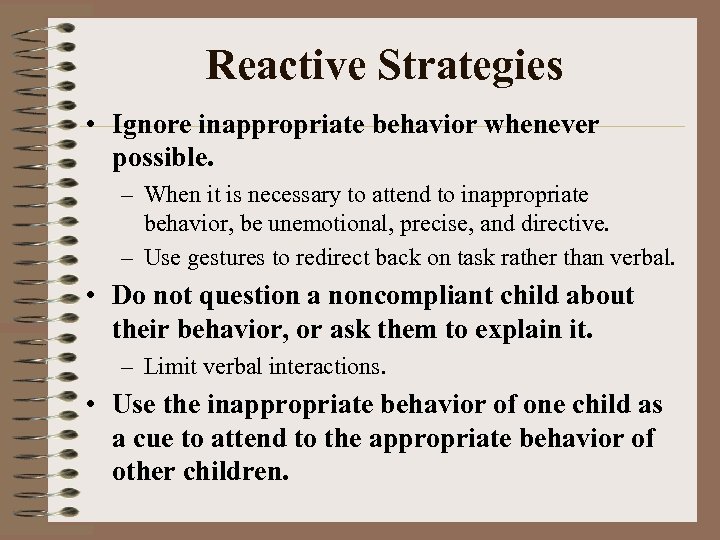 Reactive Strategies

• Ignore inappropriate behavior whenever possible.

– When it is necessary to attend to inappropriate behavior, be unemotional, precise, and directive.

– Use gestures to redirect back on task rather than verbal.

• Do not question a noncompliant child about their behavior, or ask them to explain it.

– Limit verbal interactions.

• Use the inappropriate behavior of one child as a cue to attend to the appropriate behavior of other children.